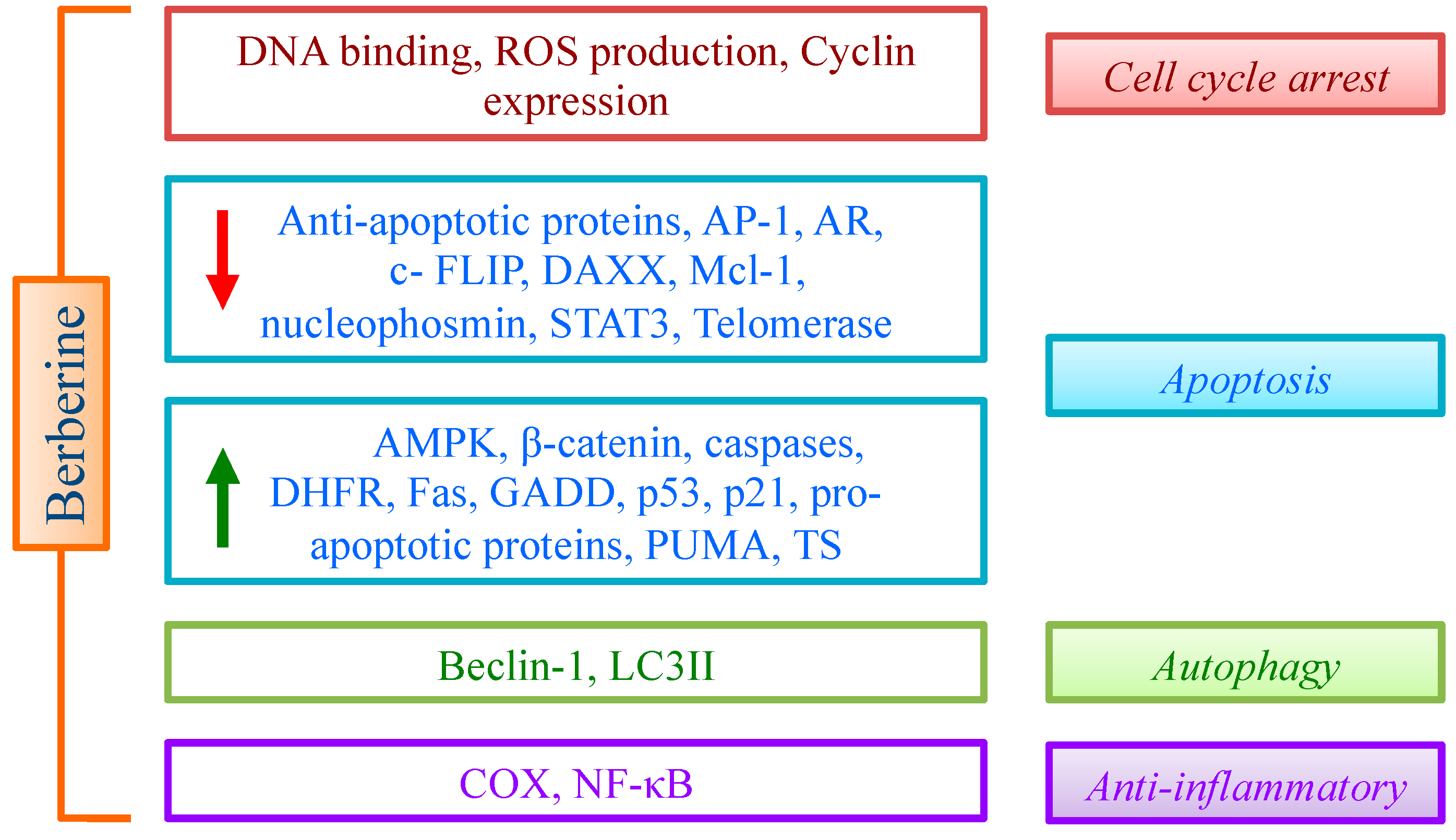 Berberine

DNA binding, ROS production, Cyclin expression

Cell cycle arrest

Anti-apoptotic proteins, AP-1, AR, c- FLIP, DAXX, Mcl-1, nucleophosmin, STAT3, Telomerase

Apoptosis

AMPK, β-catenin, caspases, DHFR, Fas, GADD, p53, p21, pro-apoptotic proteins, PUMA, TS

Beclin-1, LC3II

Autophagy

COX, NF-κB

Anti-inflammatory